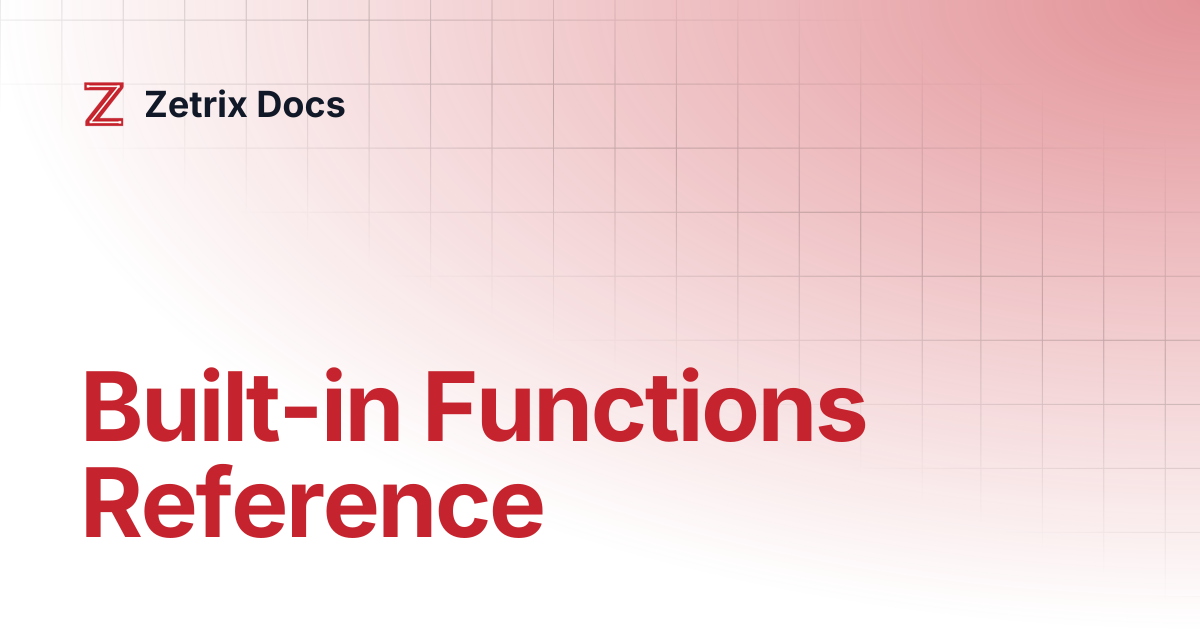 Zetrix Docs

Built-in Functions Reference